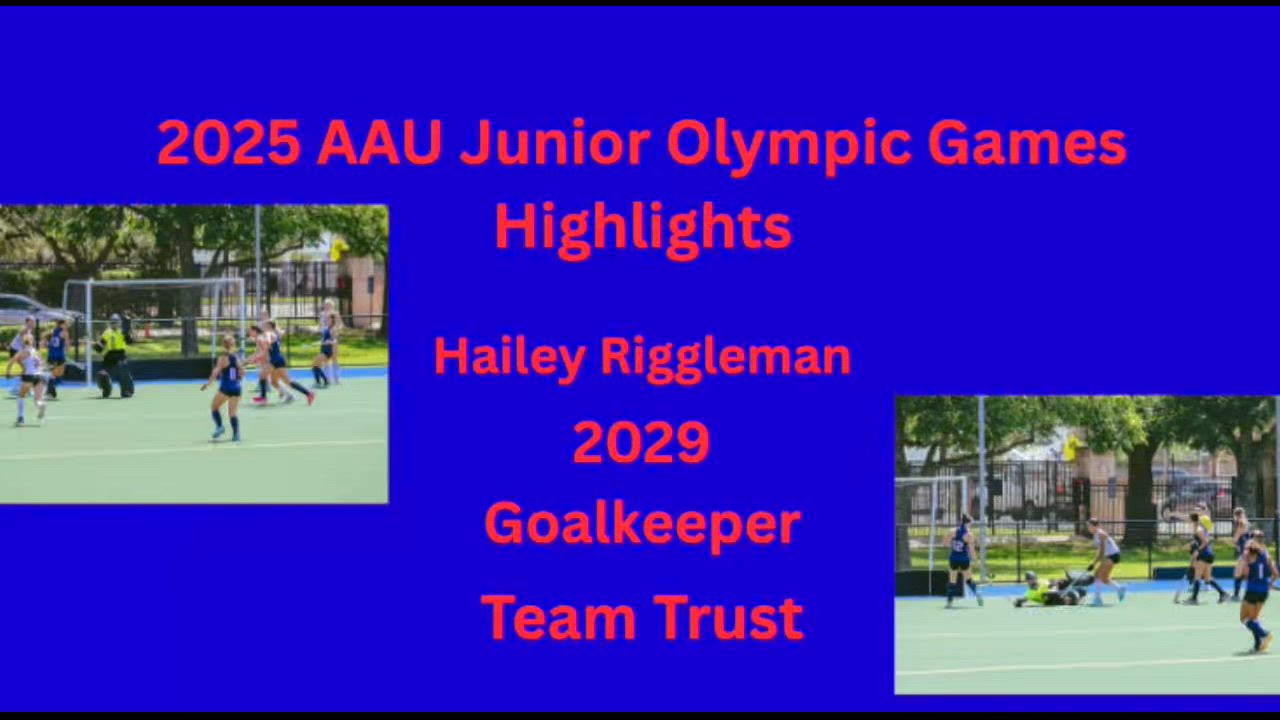 2025 AAU Junior Olympic Games Highlights

Hailey Riggleman

2029

Goalkeeper

Team Trust